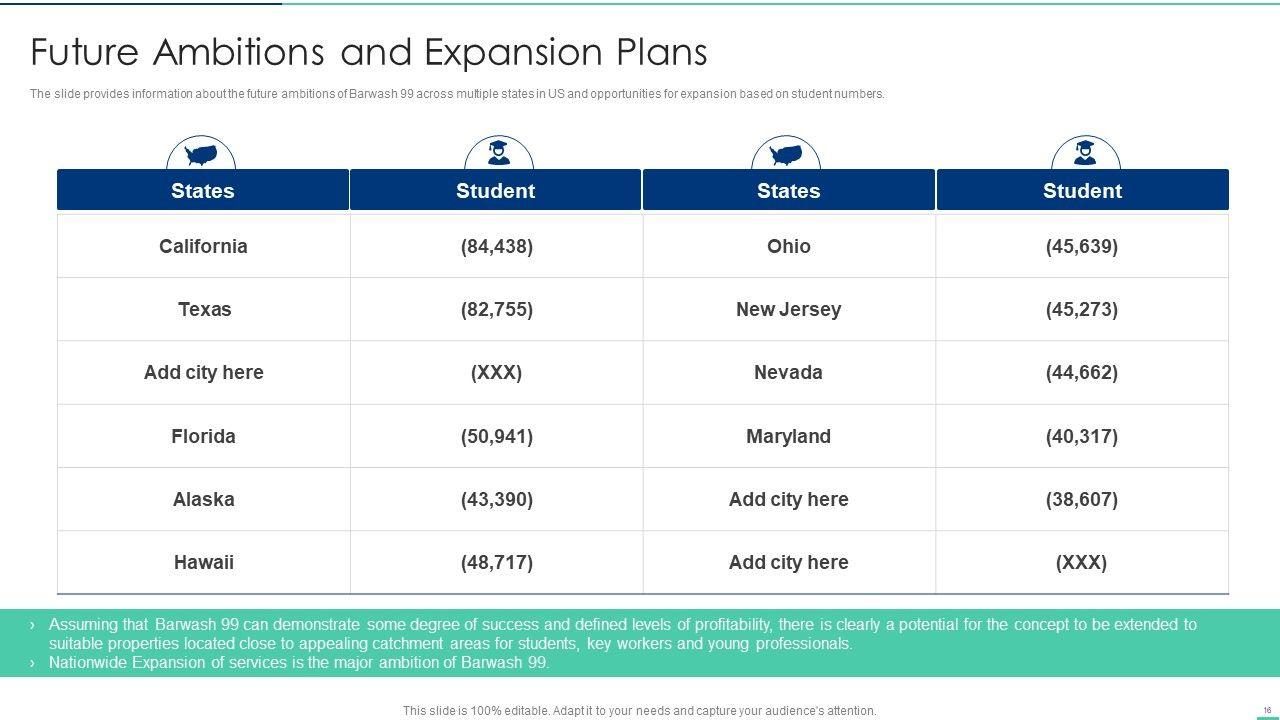 Future Ambitions and Expansion Plans

The slide provides information about the future ambitions of Barwash 99 across multiple states in US and opportunities for expansion based on student numbers.

| States | Student | States | Student |
|---|---|---|---|
| California | (84,438) | Ohio | (45,639) |
| Texas | (82,755) | New Jersey | (45,273) |
| Add city here | (XXX) | Nevada | (44,662) |
| Florida | (50,941) | Maryland | (40,317) |
| Alaska | (43,390) | Add city here | (38,607) |
| Hawaii | (48,717) | Add city here | (XXX) |

› Assuming that Barwash 99 can demonstrate some degree of success and defined levels of profitability, there is clearly a potential for the concept to be extended to suitable properties located close to appealing catchment areas for students, key workers and young professionals.
› Nationwide Expansion of services is the major ambition of Barwash 99.

This slide is 100% editable. Adapt it to your needs and capture your audience's attention.

16